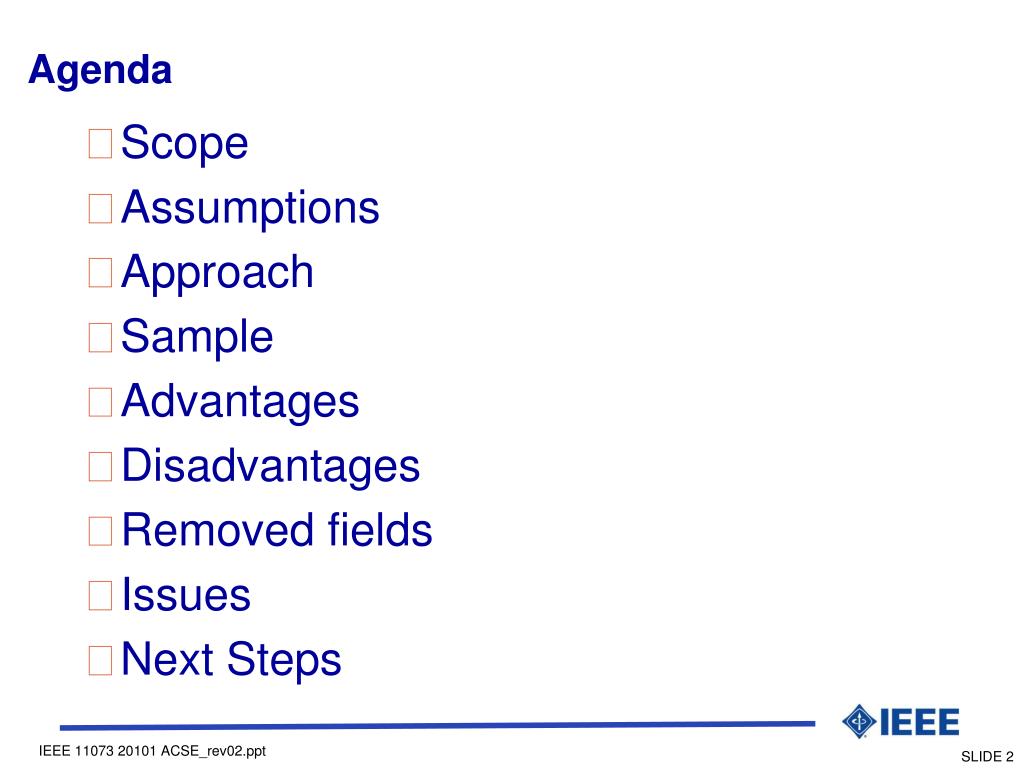 Agenda

Scope
Assumptions
Approach
Sample
Advantages
Disadvantages
Removed fields
Issues
Next Steps

IEEE

IEEE 11073 20101 ACSE_rev02.ppt

SLIDE 2